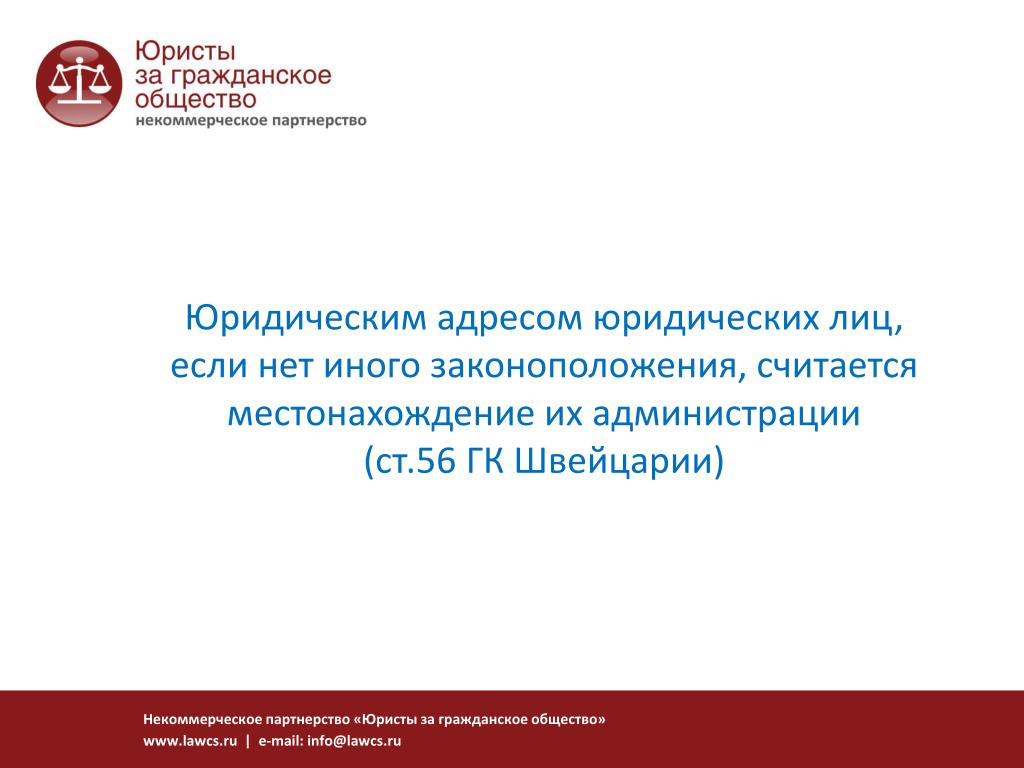 Юристы за гражданское общество
некоммерческое партнерство

Юридическим адресом юридических лиц, если нет иного законоположения, считается местонахождение их администрации (ст.56 ГК Швейцарии)

Некоммерческое партнерство «Юристы за гражданское общество»
www.lawcs.ru | e-mail: info@lawcs.ru